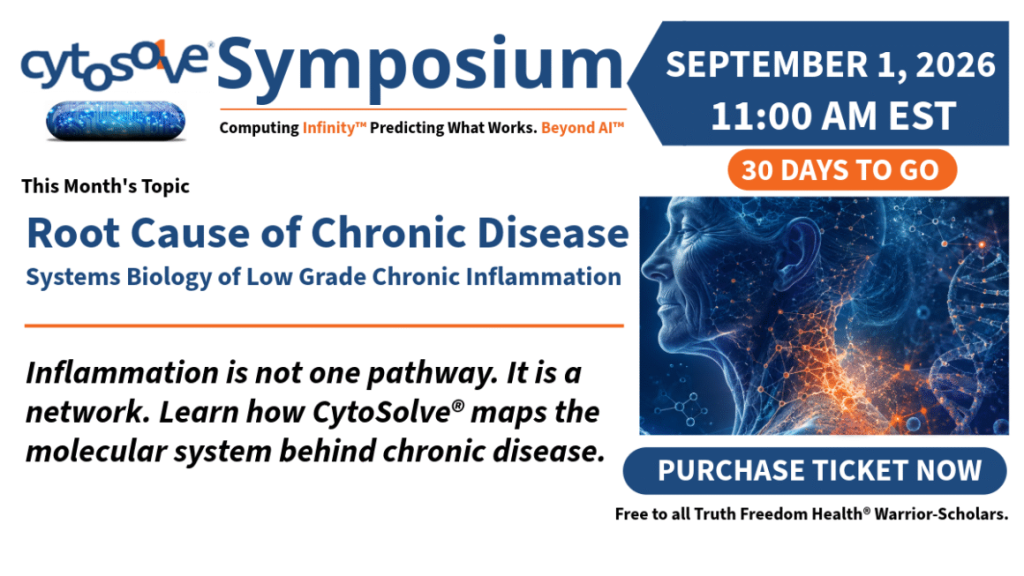 cytosolve® Symposium

Computing Infinity™ Predicting What Works. Beyond AI™

SEPTEMBER 1, 2026
11:00 AM EST

30 DAYS TO GO

This Month's Topic

Root Cause of Chronic Disease

Systems Biology of Low Grade Chronic Inflammation

Inflammation is not one pathway. It is a network. Learn how CytoSolve® maps the molecular system behind chronic disease.

PURCHASE TICKET NOW

Free to all Truth Freedom Health® Warrior-Scholars.